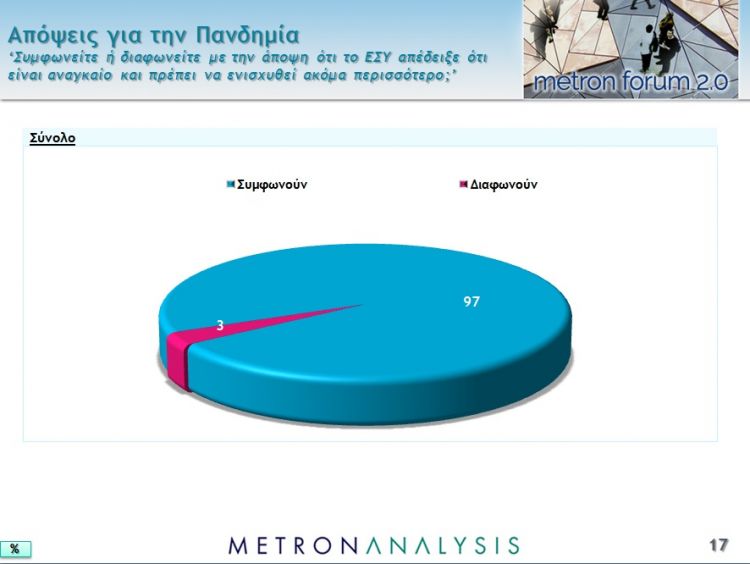 Απόψεις για την Πανδημία
'Συμφωνείτε ή διαφωνείτε με την άποψη ότι το ΕΣΥ απέδειξε ότι είναι αναγκαίο και πρέπει να ενισχυθεί ακόμα περισσότερο;'

metron forum 2.0

Σύνολο

Συμφωνούν
Διαφωνούν

97
3

%

METRONANALYSIS

17